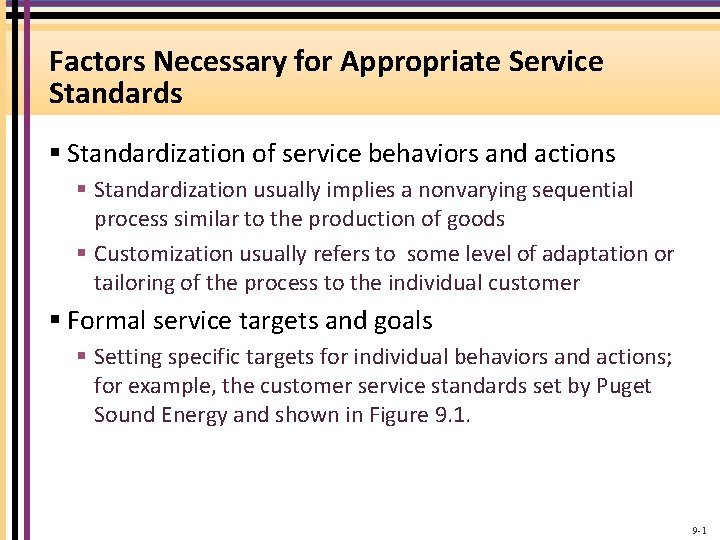 Factors Necessary for Appropriate Service Standards

▪ Standardization of service behaviors and actions

▪ Standardization usually implies a nonvarying sequential process similar to the production of goods

▪ Customization usually refers to some level of adaptation or tailoring of the process to the individual customer

▪ Formal service targets and goals

▪ Setting specific targets for individual behaviors and actions; for example, the customer service standards set by Puget Sound Energy and shown in Figure 9.1.

9-1